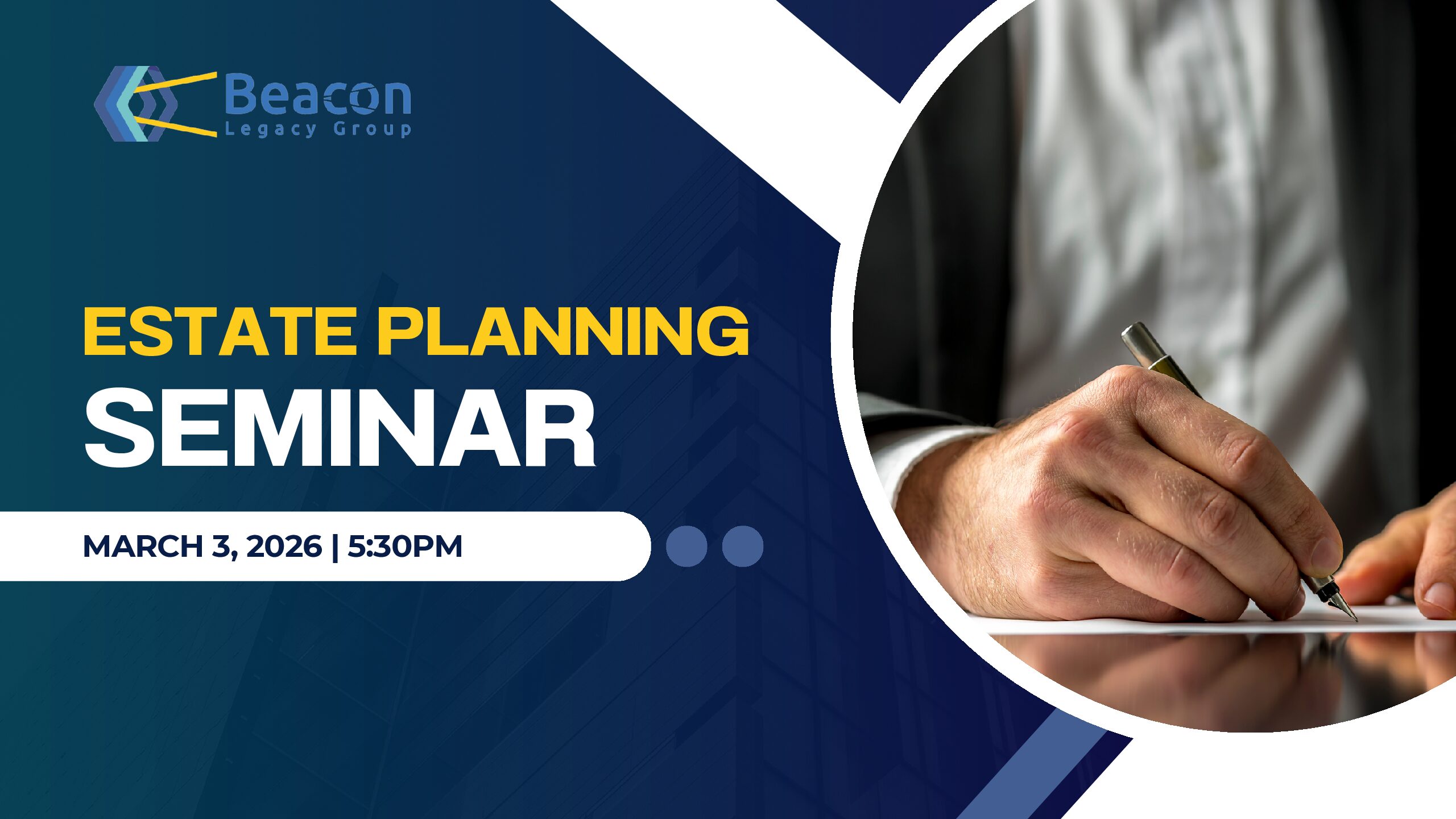 Beacon
Legacy Group

ESTATE PLANNING
SEMINAR

MARCH 3, 2026 | 5:30PM